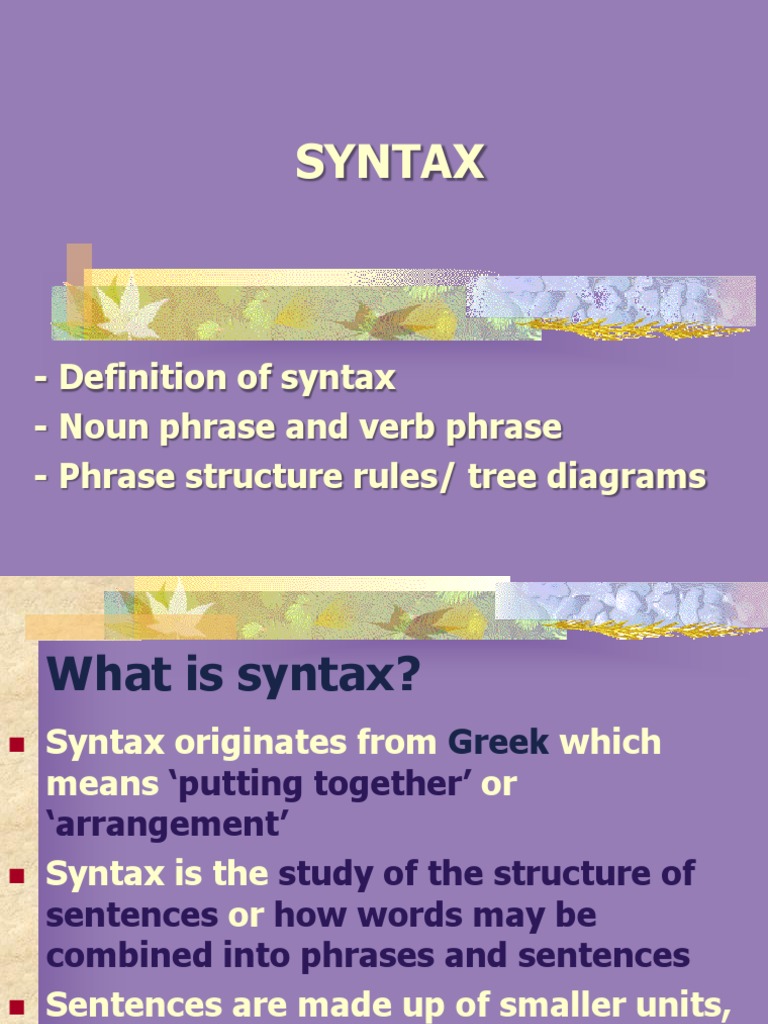 SYNTAX

- Definition of syntax
- Noun phrase and verb phrase
- Phrase structure rules/ tree diagrams

What is syntax?

Syntax originates from Greek which means ‘putting together’ or ‘arrangement’

Syntax is the study of the structure of sentences or how words may be combined into phrases and sentences

Sentences are made up of smaller units,